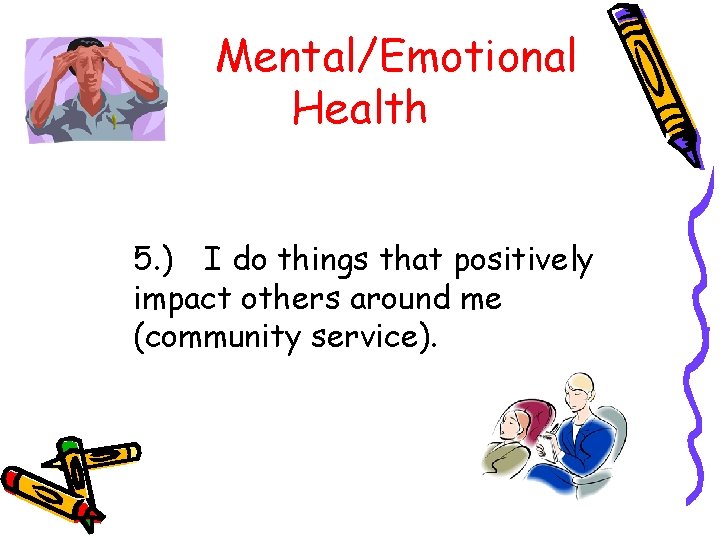 Mental/Emotional Health

5.) I do things that positively impact others around me (community service).